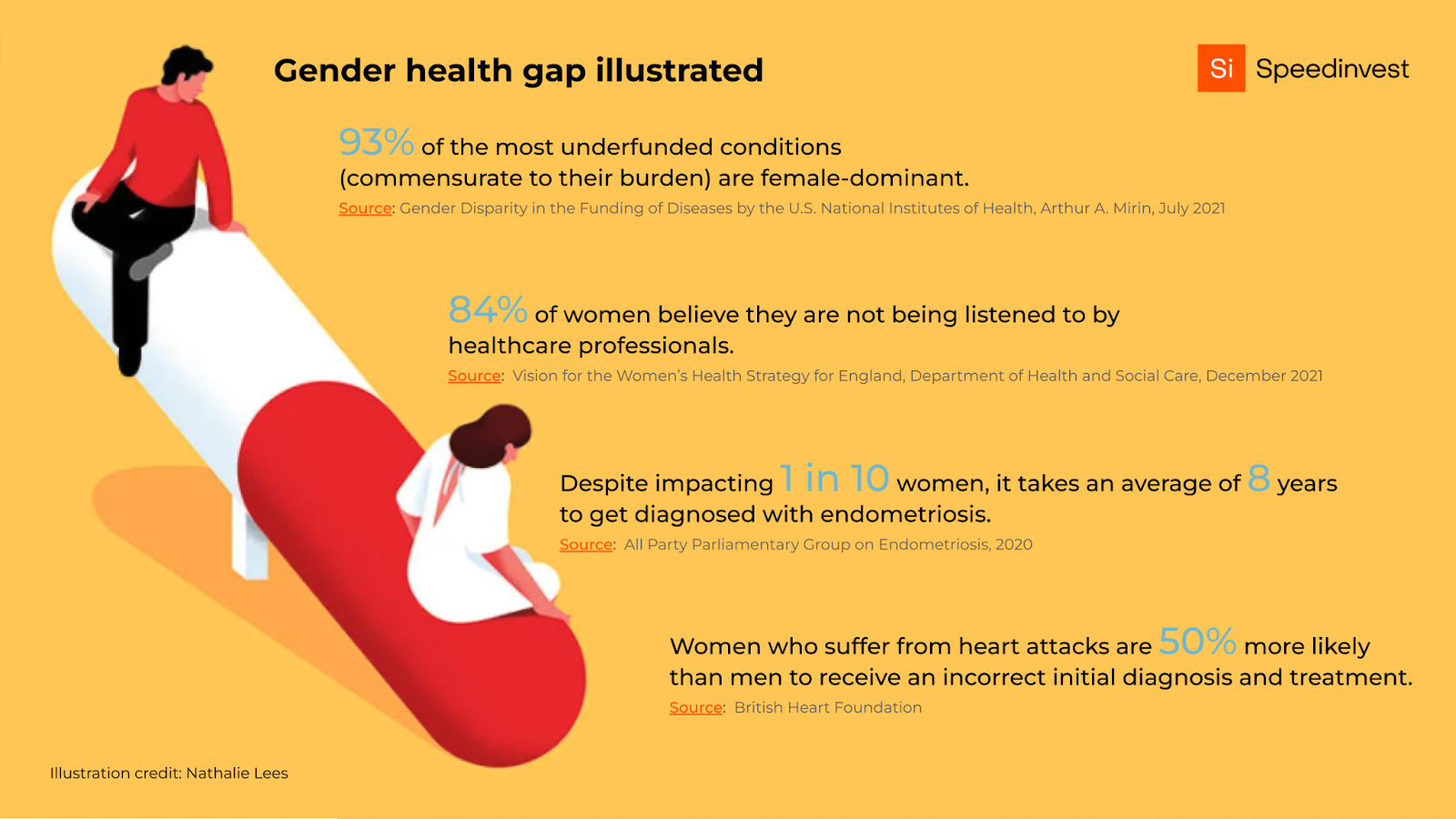 Gender health gap illustrated

Si Speedinvest

93% of the most underfunded conditions (commensurate to their burden) are female-dominant.
Source: Gender Disparity in the Funding of Diseases by the U.S. National Institutes of Health, Arthur A. Mirin, July 2021

84% of women believe they are not being listened to by healthcare professionals.
Source: Vision for the Women's Health Strategy for England, Department of Health and Social Care, December 2021

Despite impacting 1 in 10 women, it takes an average of 8 years to get diagnosed with endometriosis.
Source: All Party Parliamentary Group on Endometriosis, 2020

Women who suffer from heart attacks are 50% more likely than men to receive an incorrect initial diagnosis and treatment.
Source: British Heart Foundation

Illustration credit: Nathalie Lees